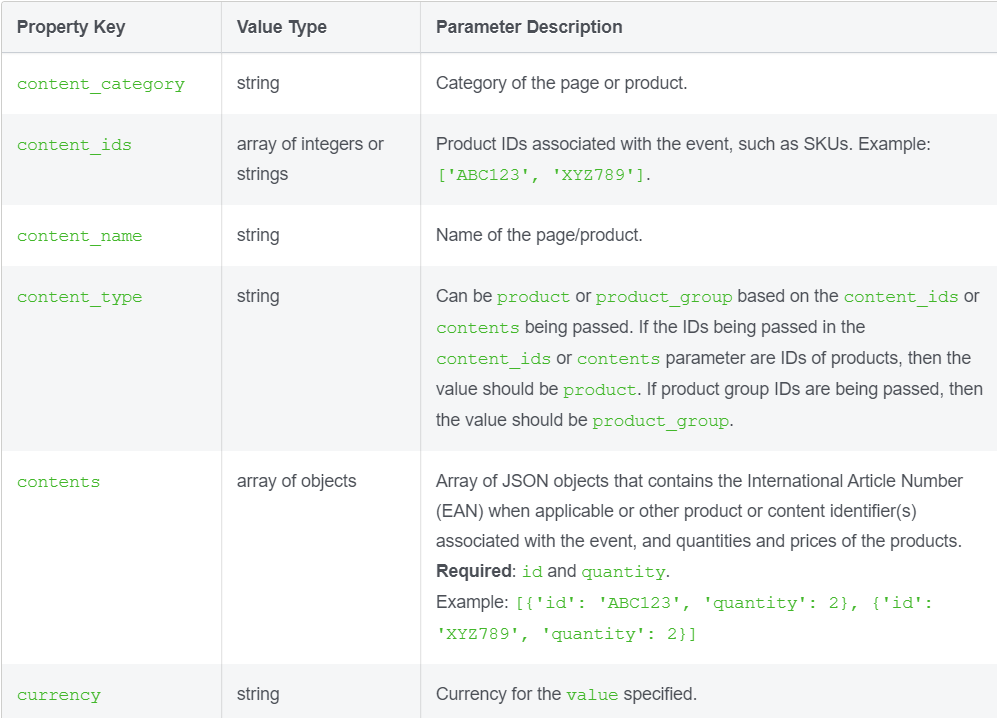 | Property Key | Value Type | Parameter Description |
|---|---|---|
| content_category | string | Category of the page or product. |
| content_ids | array of integers or strings | Product IDs associated with the event, such as SKUs. Example: ['ABC123', 'XYZ789']. |
| content_name | string | Name of the page/product. |
| content_type | string | Can be product or product_group based on the content_ids or contents being passed. If the IDs being passed in the content_ids or contents parameter are IDs of products, then the value should be product. If product group IDs are being passed, then the value should be product_group. |
| contents | array of objects | Array of JSON objects that contains the International Article Number (EAN) when applicable or other product or content identifier(s) associated with the event, and quantities and prices of the products. **Required**: id and quantity. Example: [{'id': 'ABC123', 'quantity': 2}, {'id': 'XYZ789', 'quantity': 2}] |
| currency | string | Currency for the value specified. |